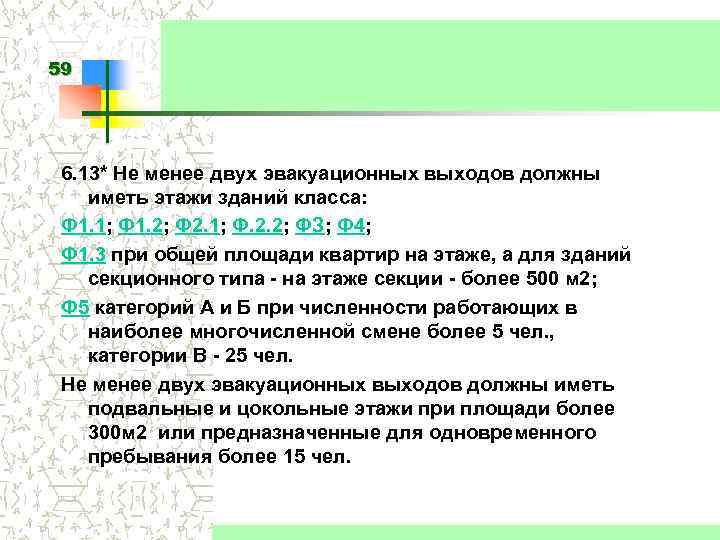 59

6.13* Не менее двух эвакуационных выходов должны иметь этажи зданий класса:

Ф1.1; Ф1.2; Ф2.1; Ф.2.2; Ф3; Ф4;

Ф1.3 при общей площади квартир на этаже, а для зданий секционного типа - на этаже секции - более 500 м2;

Ф5 категорий А и Б при численности работающих в наиболее многочисленной смене более 5 чел., категории В - 25 чел.

Не менее двух эвакуационных выходов должны иметь подвальные и цокольные этажи при площади более 300м2 или предназначенные для одновременного пребывания более 15 чел.